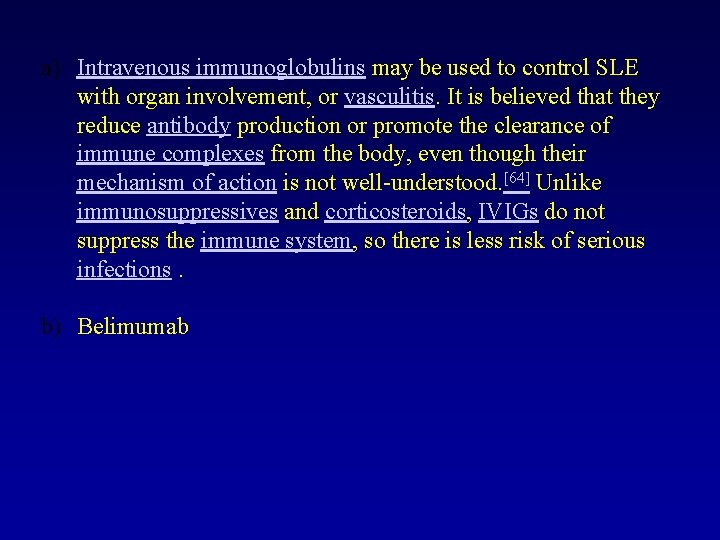 a) Intravenous immunoglobulins may be used to control SLE with organ involvement, or vasculitis. It is believed that they reduce antibody production or promote the clearance of immune complexes from the body, even though their mechanism of action is not well-understood.[64] Unlike immunosuppressives and corticosteroids, IVIGs do not suppress the immune system, so there is less risk of serious infections .

b) Belimumab